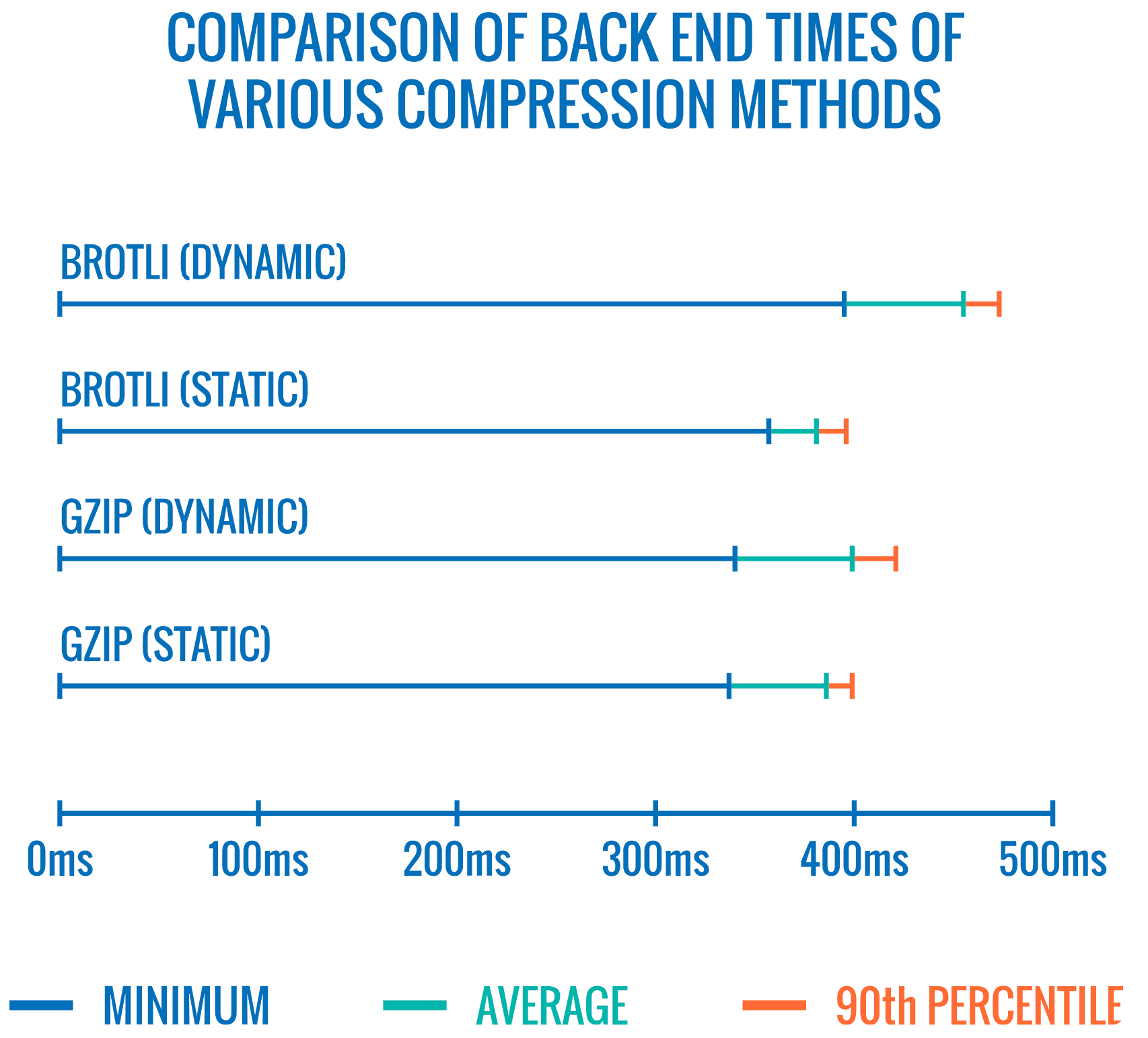 COMPARISON OF BACK END TIMES OF VARIOUS COMPRESSION METHODS

BROTLI (DYNAMIC)

BROTLI (STATIC)

GZIP (DYNAMIC)

GZIP (STATIC)

0ms 100ms 200ms 300ms 400ms 500ms

MINIMUM AVERAGE 90th PERCENTILE